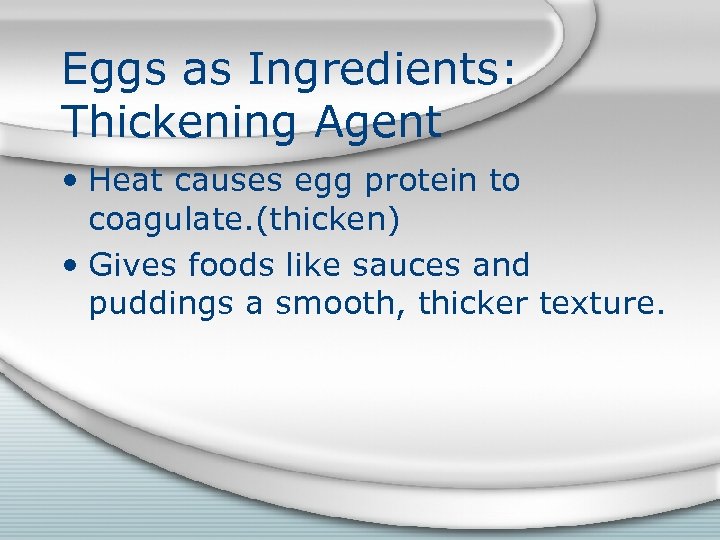 Eggs as Ingredients: Thickening Agent

• Heat causes egg protein to coagulate.(thicken)

• Gives foods like sauces and puddings a smooth, thicker texture.